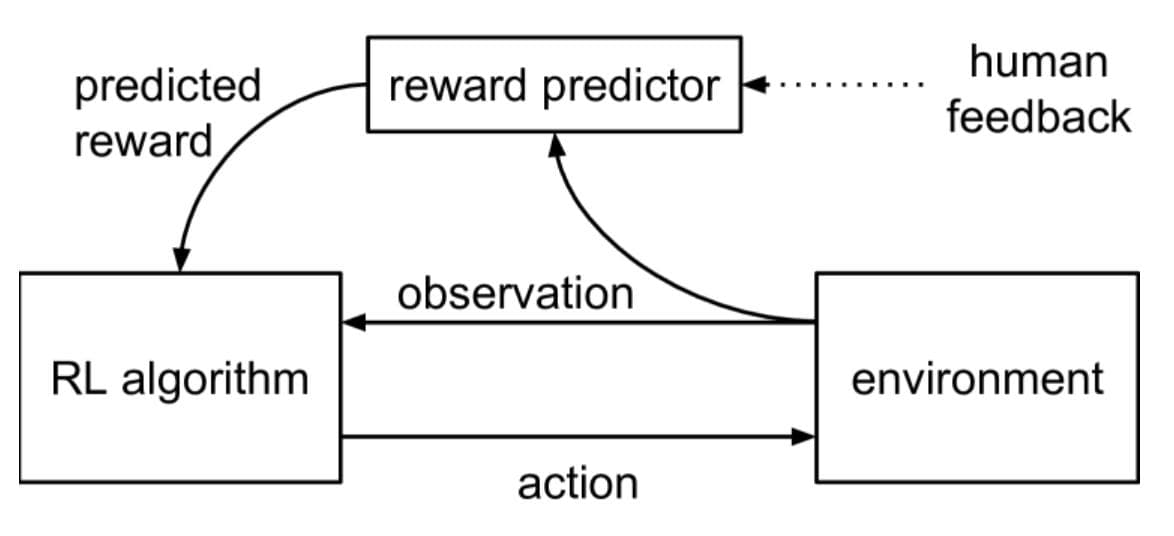 predicted reward

reward predictor

human feedback

observation

RL algorithm

environment

action